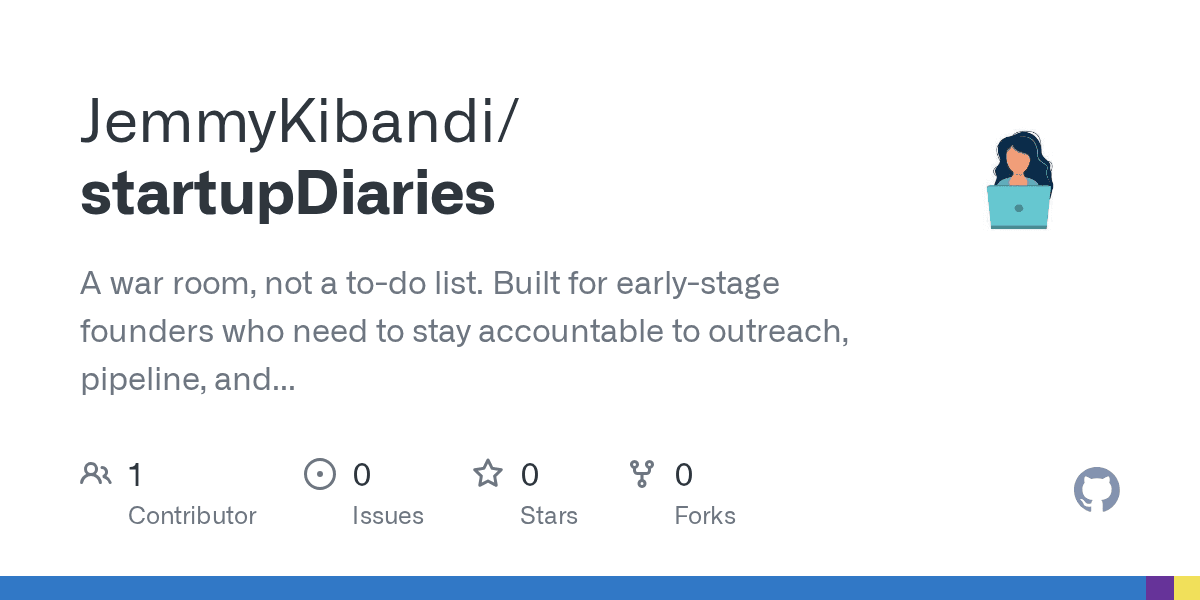 JemmyKibandi/
startupDiaries

A war room, not a to-do list. Built for early-stage founders who need to stay accountable to outreach, pipeline, and...

1
Contributor

0
Issues

0
Stars

0
Forks